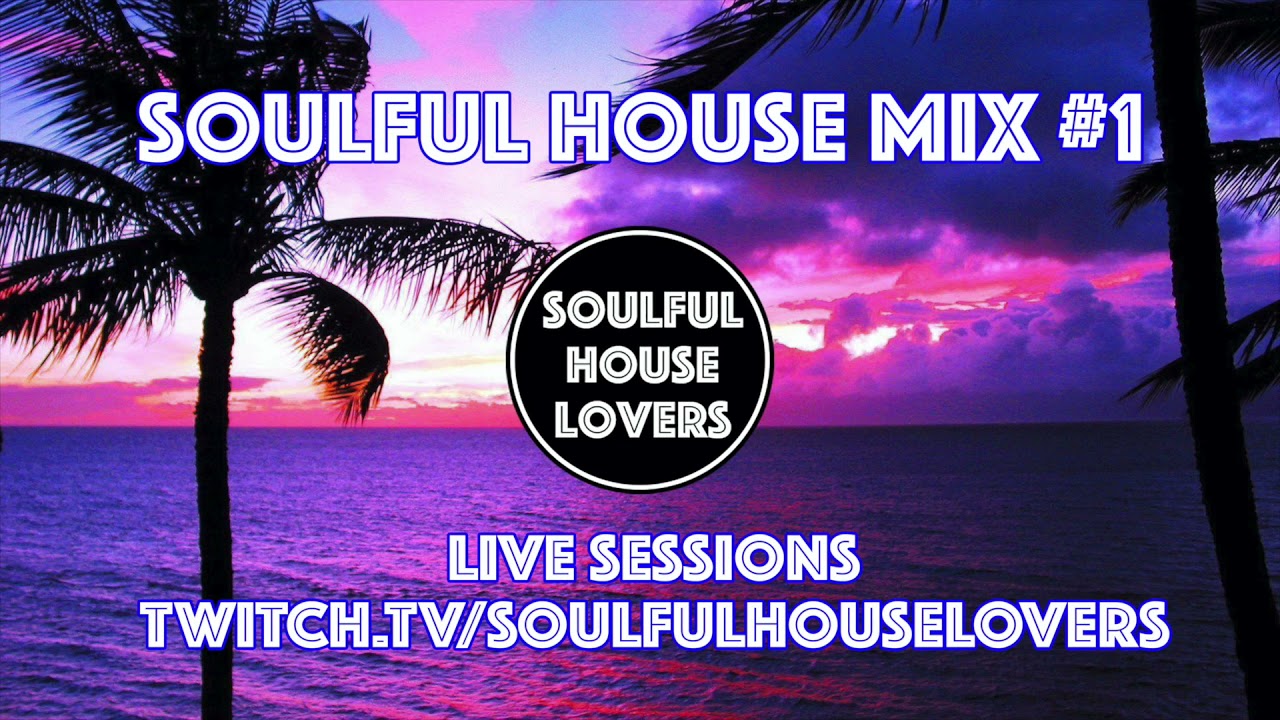 SOULFUL HOUSE MIX #1

SOULFUL HOUSE LOVERS

LIVE SESSIONS
TWITCH.TV/SOULFULHOUSELOVERS